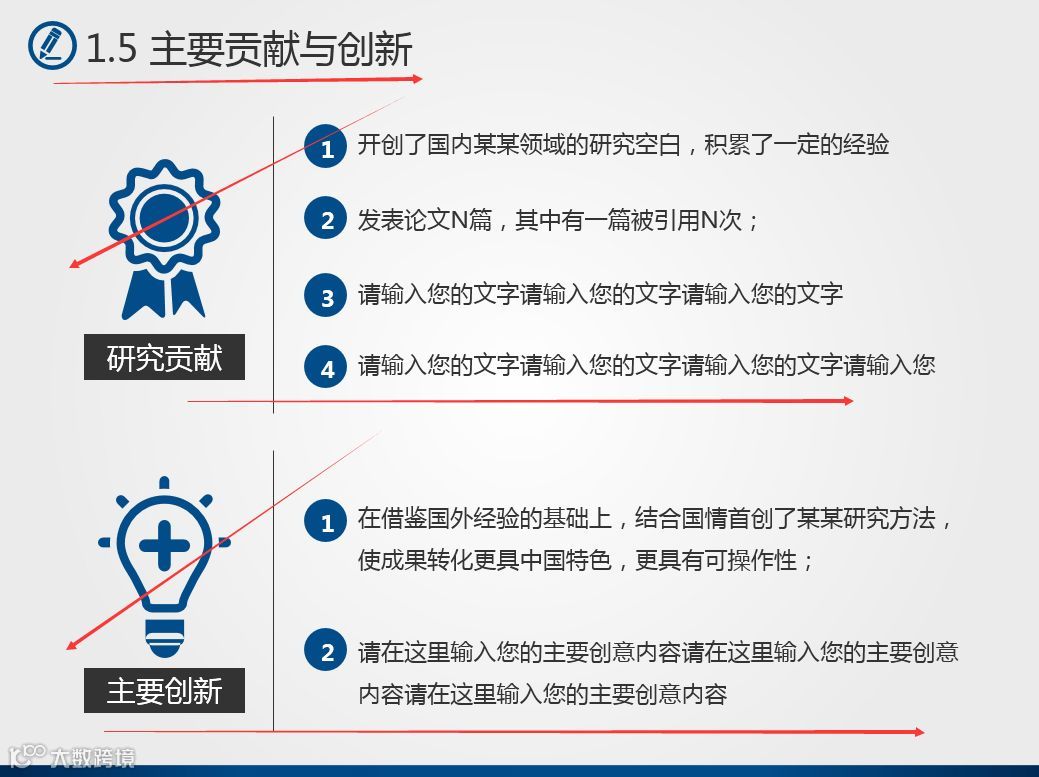 1.5 主要贡献与创新

研究贡献

1 开创了国内某某领域的研究空白，积累了一定的经验

2 发表论文N篇，其中有一篇被引用N次；

3 请输入您的文字请输入您的文字请输入您的文字

4 请输入您的文字请输入您的文字请输入您的文字请输入您

主要创新

1 在借鉴国外经验的基础上，结合国情首创了某某研究方法，使成果转化更具中国特色，更具有可操作性；

2 请在这里输入您的主要创意内容请在这里输入您的主要创意内容请在这里输入您的主要创意内容

大数跨境